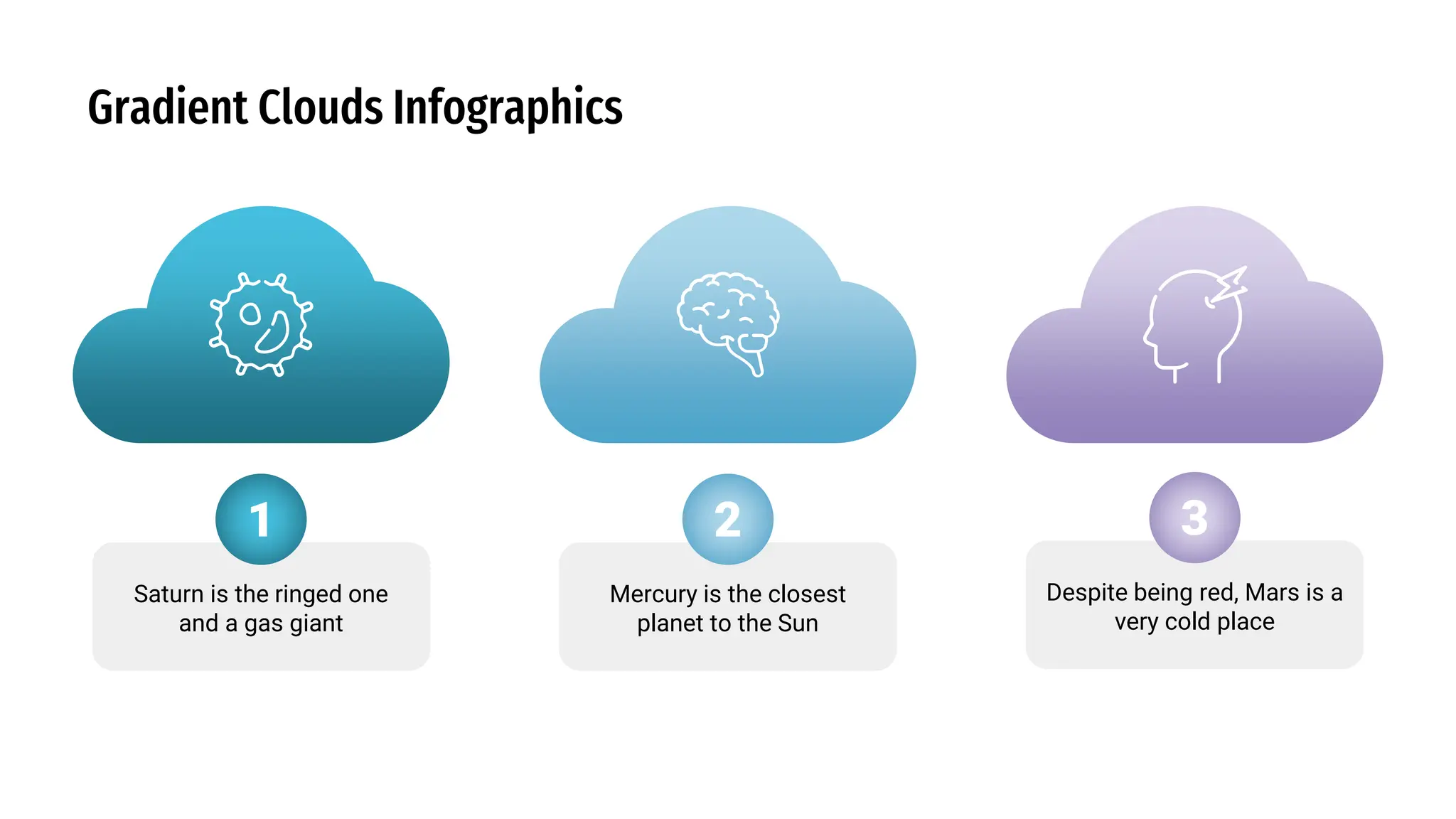 Gradient Clouds Infographics

1

Saturn is the ringed one and a gas giant

2

Mercury is the closest planet to the Sun

3

Despite being red, Mars is a very cold place